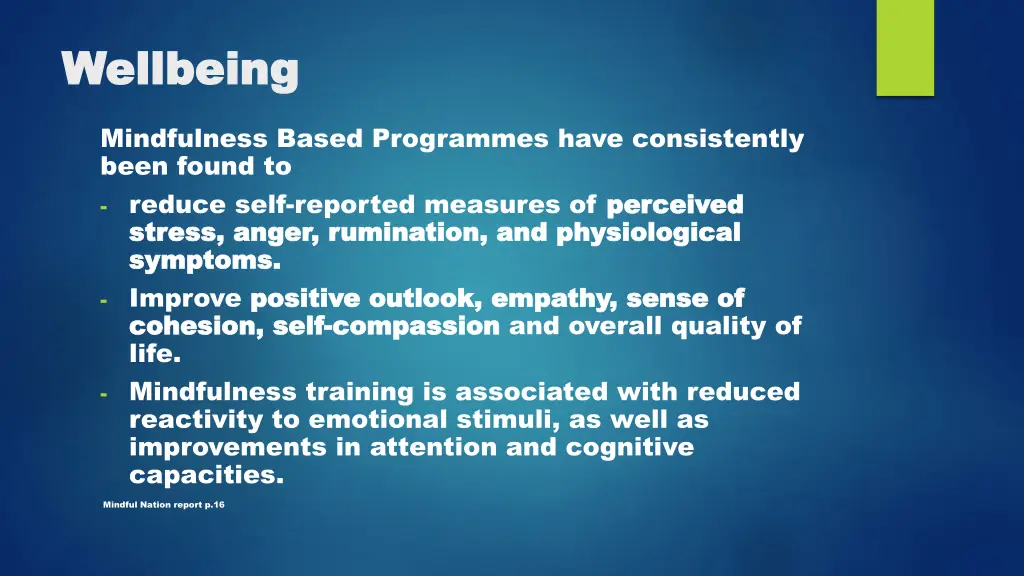 Wellbeing

Mindfulness Based Programmes have consistently been found to

- reduce self-reported measures of perceived stress, anger, rumination, and physiological symptoms.
- Improve positive outlook, empathy, sense of cohesion, self-compassion and overall quality of life.
- Mindfulness training is associated with reduced reactivity to emotional stimuli, as well as improvements in attention and cognitive capacities.

Mindful Nation report p.16